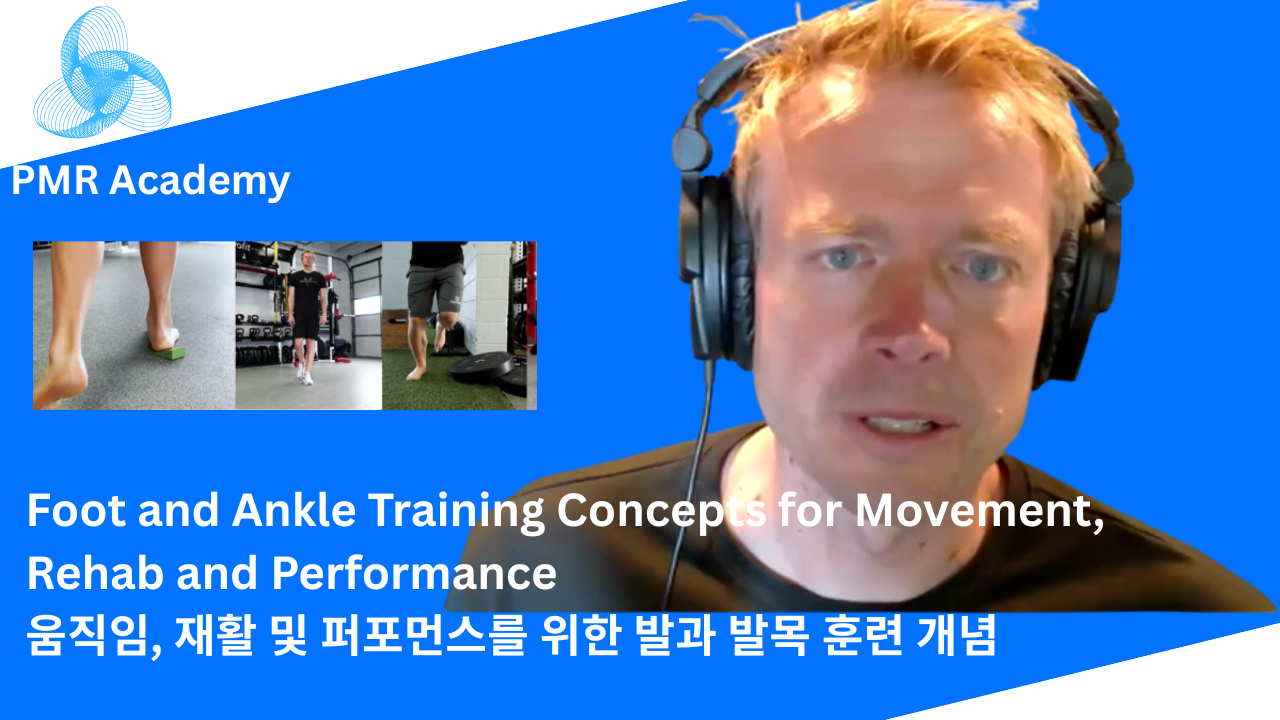 PMR Academy

Foot and Ankle Training Concepts for Movement, Rehab and Performance
움직임, 재활 및 퍼포먼스를 위한 발과 발목 훈련 개념